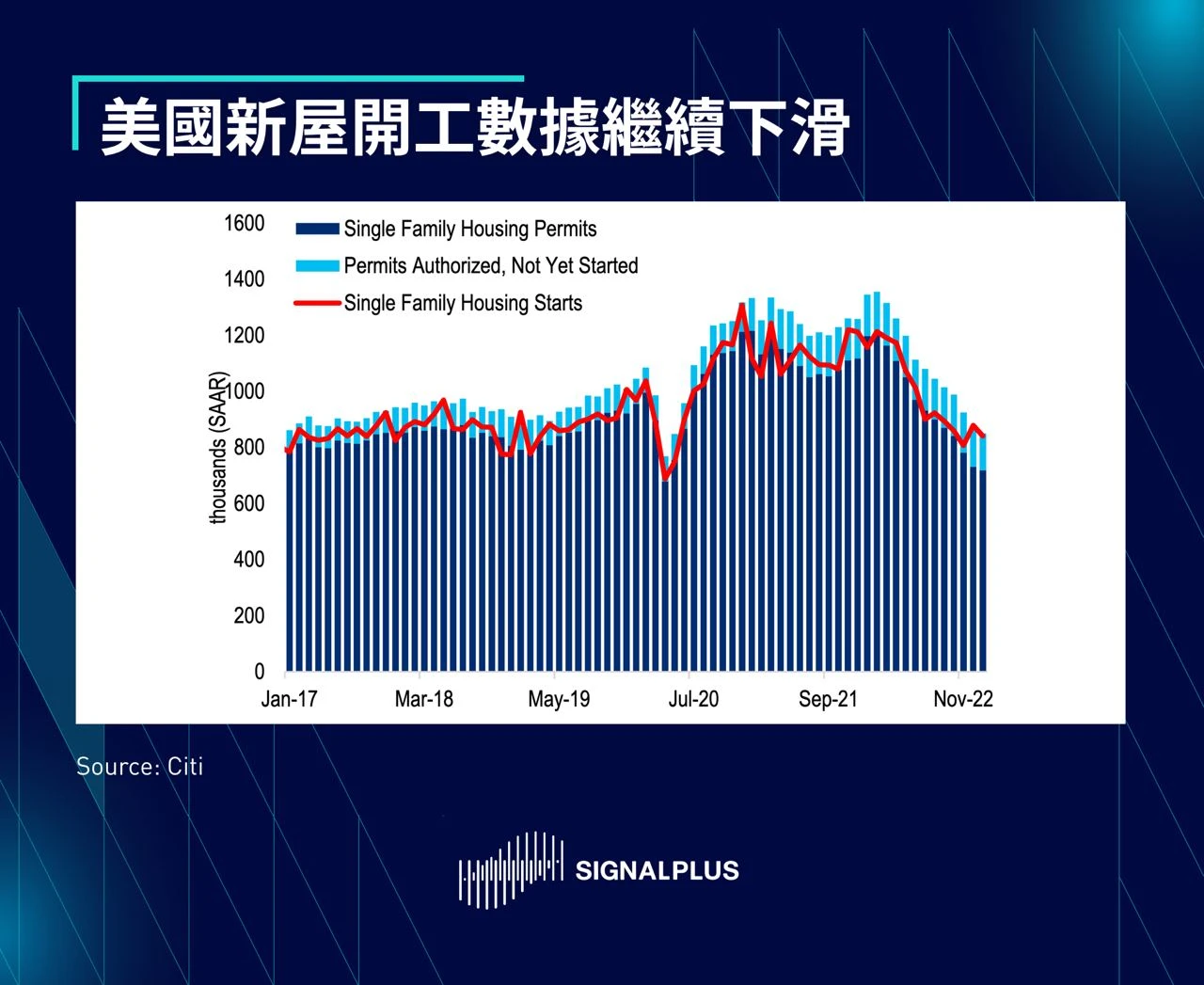 美國新屋開工數據繼續下滑

Single Family Housing Permits
Permits Authorized, Not Yet Started
Single Family Housing Starts

thousands (SAAR)

1600
1400
1200
1000
800
600
400
200
0

Jan-17
Mar-18
May-19
Jul-20
Sep-21
Nov-22

Source: Citi

SIGNALPLUS